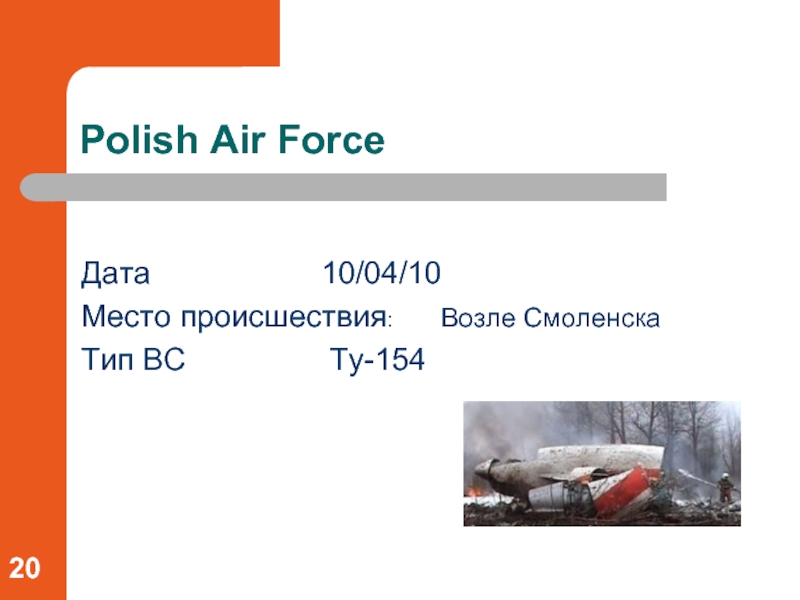 Polish Air Force

Дата 10/04/10
Место происшествия: Возле Смоленска
Тип ВС Ту-154

20